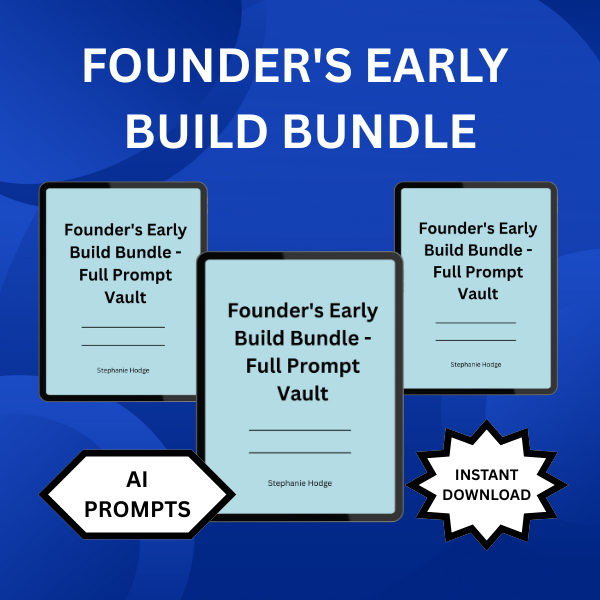 FOUNDER'S EARLY BUILD BUNDLE

Founder's Early Build Bundle - Full Prompt Vault

Stephanie Hodge

Founder's Early Build Bundle - Full Prompt Vault

Stephanie Hodge

Founder's Early Build Bundle - Full Prompt Vault

Stephanie Hodge

AI PROMPTS

INSTANT DOWNLOAD